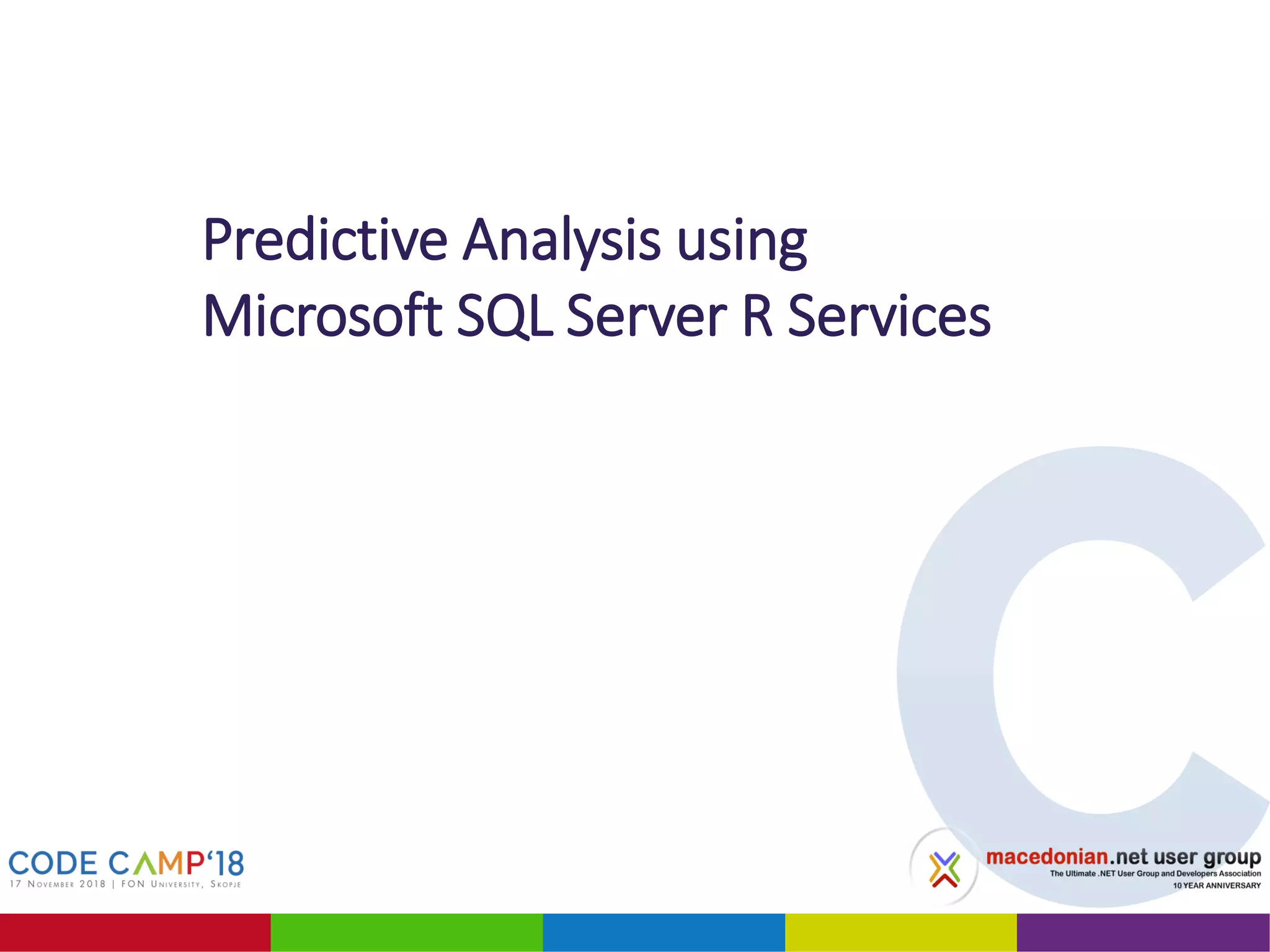 Predictive Analysis using Microsoft SQL Server R Services

CODE CAMP'18
17 November 2018 | FON University, Skopje

macedonian.net user group
The Ultimate .NET User Group and Developers Association
10 YEAR ANNIVERSARY